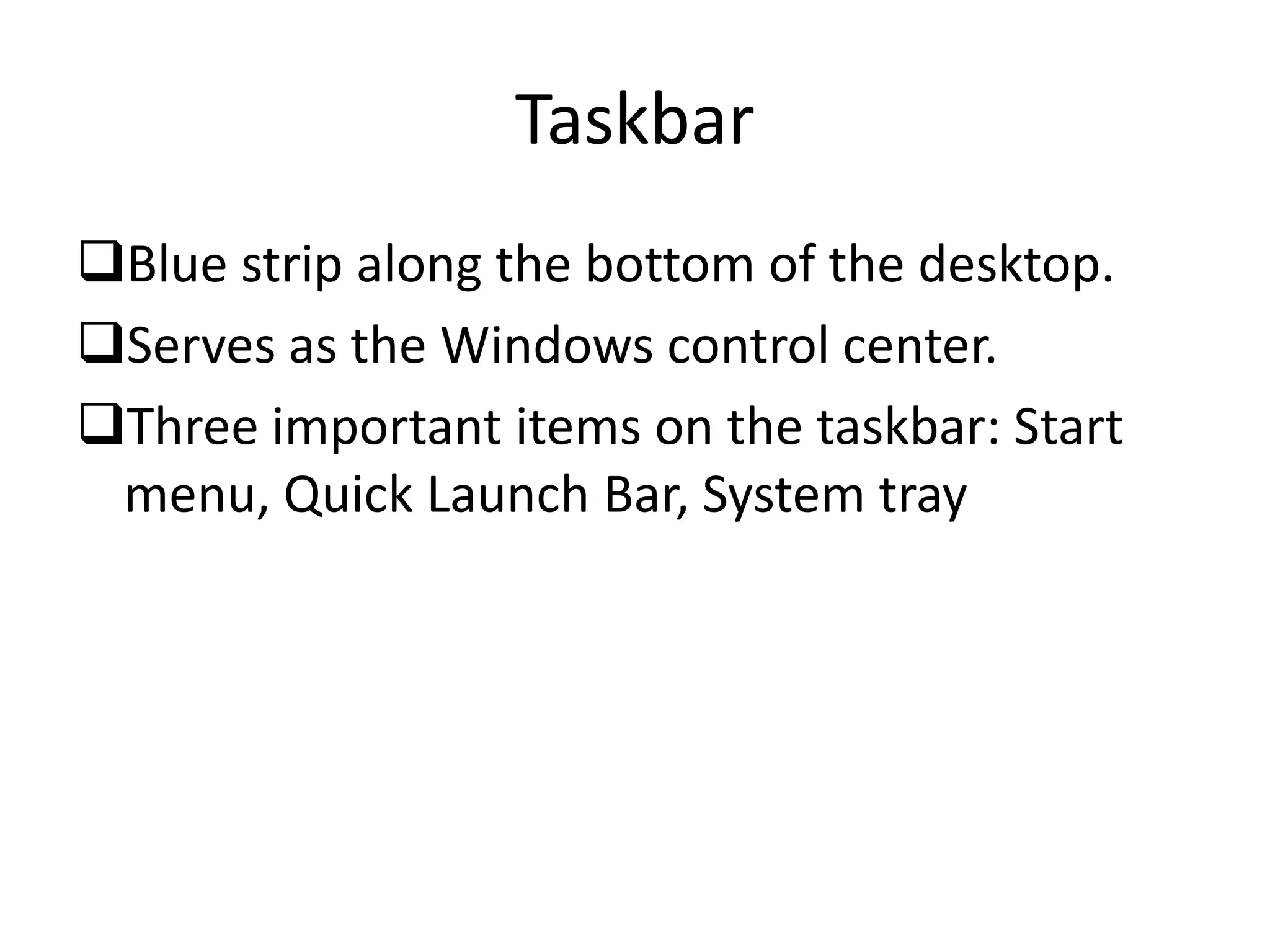 Taskbar

❑Blue strip along the bottom of the desktop.

❑Serves as the Windows control center.

❑Three important items on the taskbar: Start menu, Quick Launch Bar, System tray